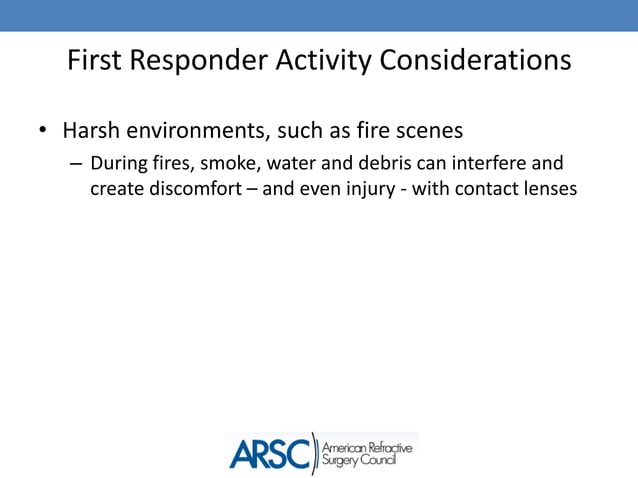 First Responder Activity Considerations

• Harsh environments, such as fire scenes

– During fires, smoke, water and debris can interfere and create discomfort – and even injury - with contact lenses

ARSC American Refractive Surgery Council